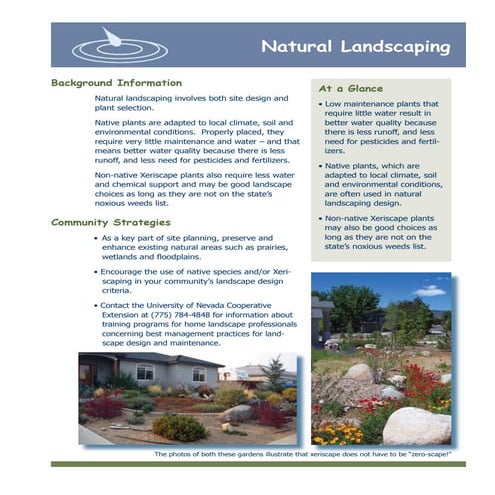 Natural Landscaping

Background Information

Natural landscaping involves both site design and plant selection.

Native plants are adapted to local climate, soil and environmental conditions. Properly placed, they require very little maintenance and water – and that means better water quality because there is less runoff, and less need for pesticides and fertilizers.

Non-native Xeriscape plants also require less water and chemical support and may be good landscape choices as long as they are not on the state's noxious weeds list.

Community Strategies

• As a key part of site planning, preserve and enhance existing natural areas such as prairies, wetlands and floodplains.

• Encourage the use of native species and/or Xeriscaping in your community's landscape design criteria.

• Contact the University of Nevada Cooperative Extension at (775) 784-4848 for information about training programs for home landscape professionals concerning best management practices for landscape design and maintenance.

At a Glance

• Low maintenance plants that require little water result in better water quality because there is less runoff, and less need for pesticides and fertilizers.

• Native plants, which are adapted to local climate, soil and environmental conditions, are often used in natural landscaping design.

• Non-native Xeriscape plants may also be good choices as long as they are not on the state's noxious weeds list.

The photos of both these gardens illustrate that xeriscape does not have to be "zero-scape!"